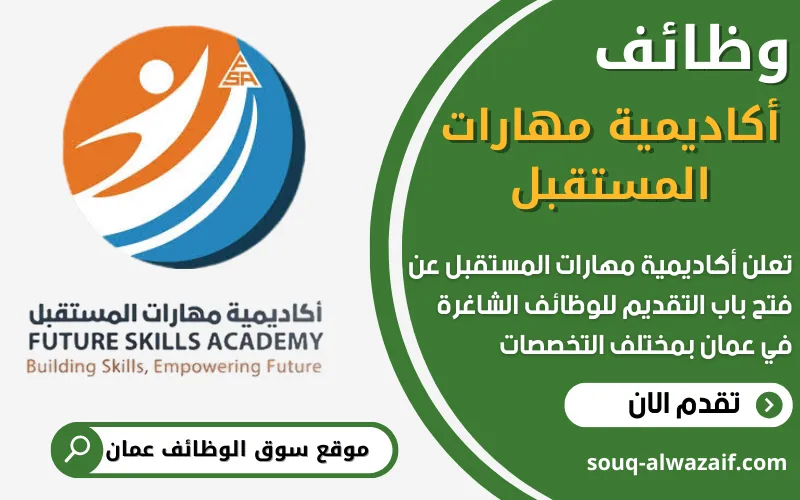 وظائف
أكاديمية مهارات المستقبل

تعلن أكاديمية مهارات المستقبل عن فتح باب التقديم للوظائف الشاغرة في عمان بمختلف التخصصات

تقدم الان

souq-alwazaif.com

FSA

أكاديمية مهارات المستقبل
FUTURE SKILLS ACADEMY
Building Skills, Empowering Future

موقع سوق الوظائف عمان